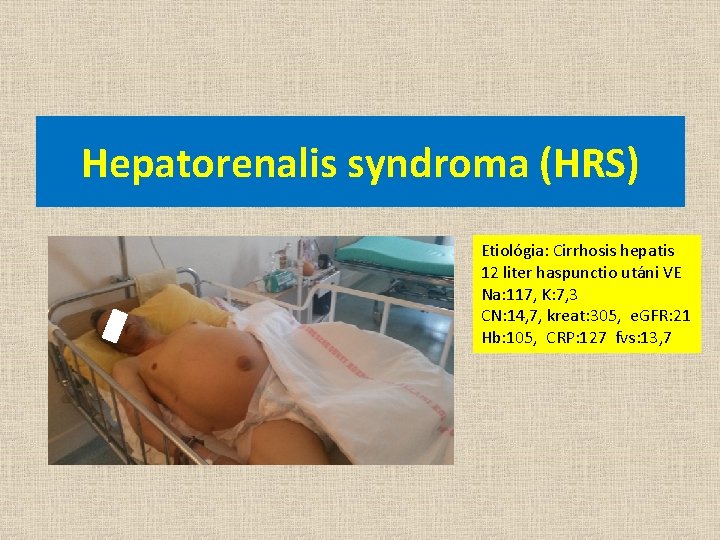 Hepatorenalis syndroma (HRS)

Etiológia: Cirrhosis hepatis
12 liter haspunctio utáni VE
Na:117, K:7,3
CN:14,7, kreat:305, eGFR:21
Hb:105, CRP:127 fvs:13,7